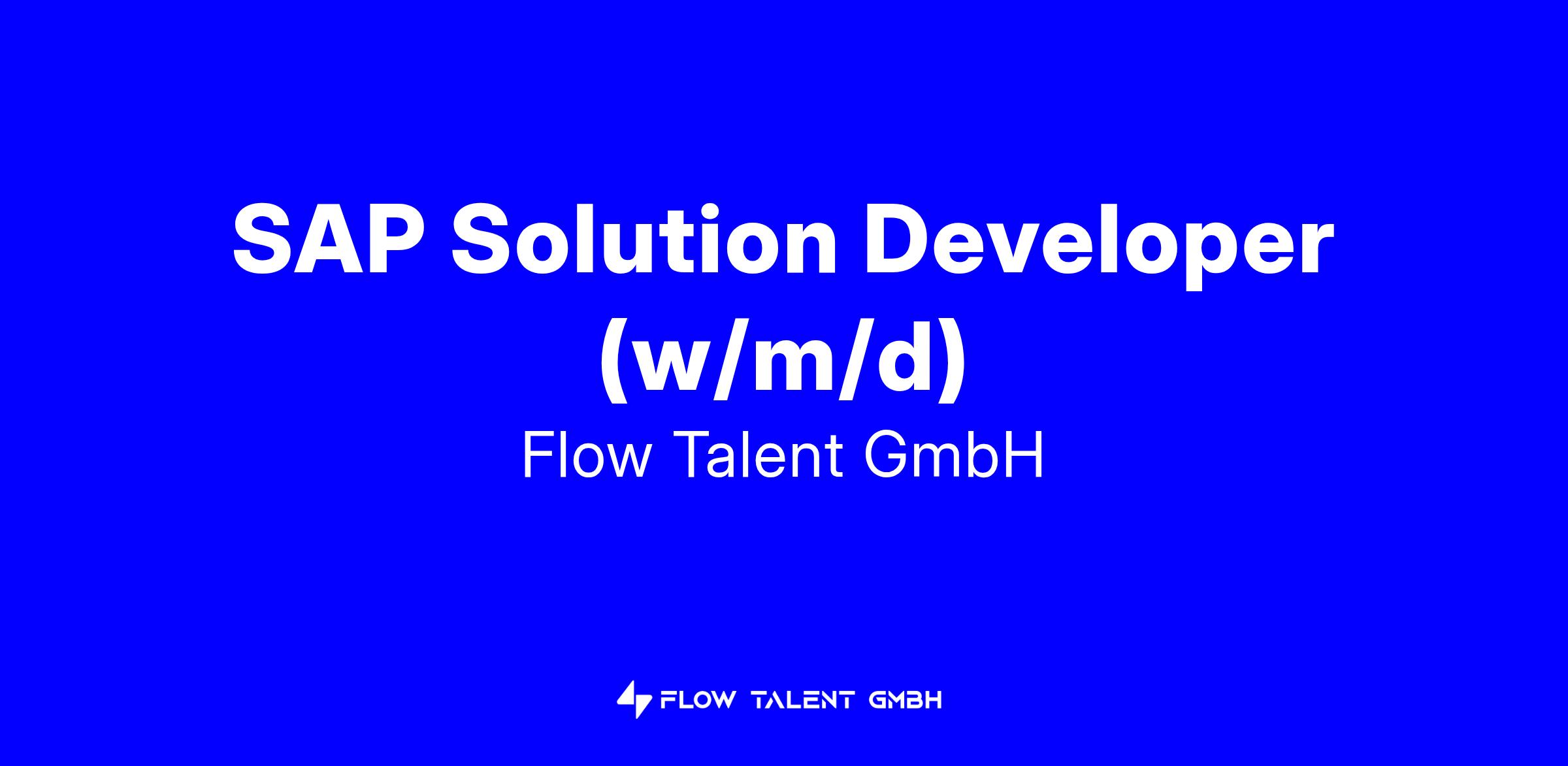 SAP Solution Developer (w/m/d)

Flow Talent GmbH

FLOW TALENT GMBH